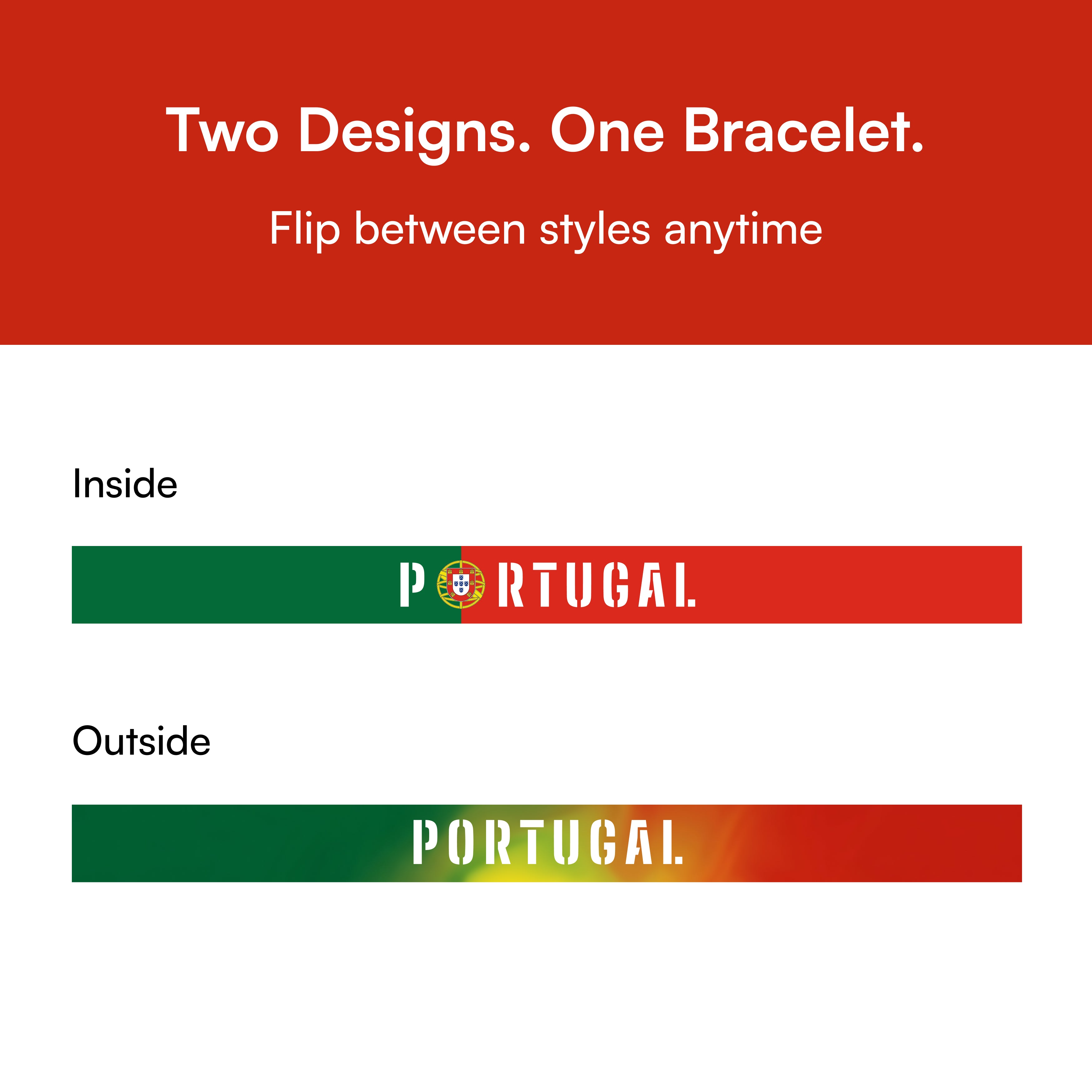 Two Designs. One Bracelet.

Flip between styles anytime

Inside

PORTUGAL

Outside

PORTUGAL